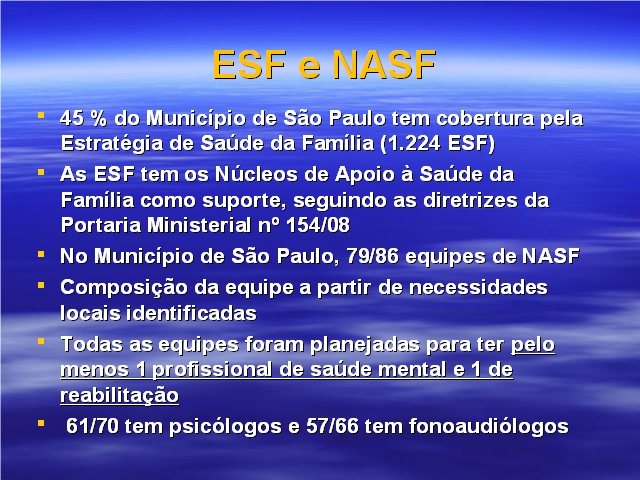 ESF e NASF

- 45 % do Município de São Paulo tem cobertura pela Estratégia de Saúde da Família (1.224 ESF)
- As ESF tem os Núcleos de Apoio à Saúde da Família como suporte, seguindo as diretrizes da Portaria Ministerial nº 154/08
- No Município de São Paulo, 79/86 equipes de NASF
- Composição da equipe a partir de necessidades locais identificadas
- Todas as equipes foram planejadas para ter pelo menos 1 profissional de saúde mental e 1 de reabilitação
- 61/70 tem psicólogos e 57/66 tem fonoaudiólogos